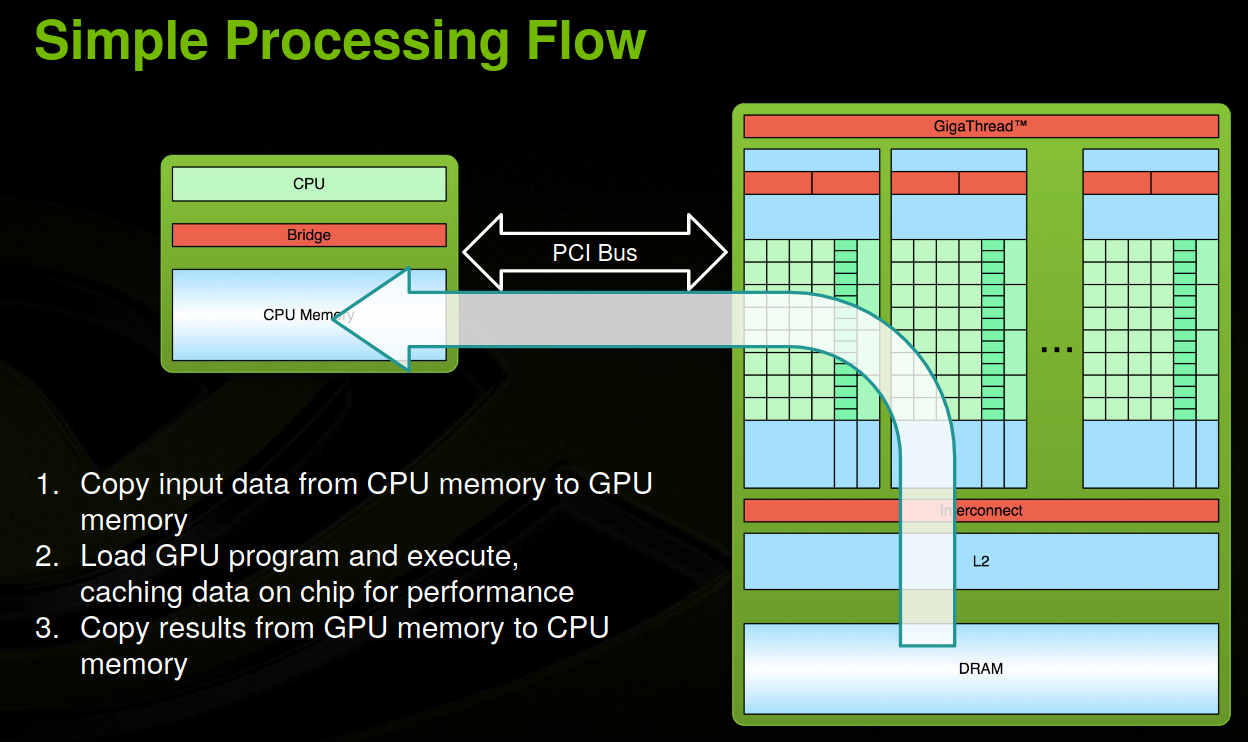 Simple Processing Flow

CPU

Bridge

CPU Memory

PCI Bus

GigaThread™

...

Interconnect

L2

DRAM

1. Copy input data from CPU memory to GPU memory
2. Load GPU program and execute, caching data on chip for performance
3. Copy results from GPU memory to CPU memory